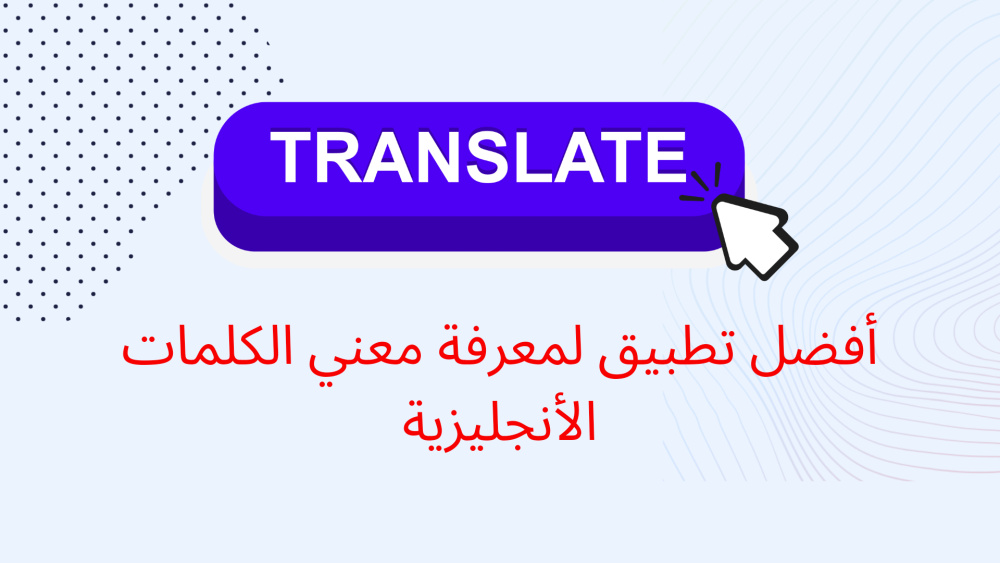 TRANSLATE

أفضل تطبيق لمعرفة معني الكلمات الأنجليزية